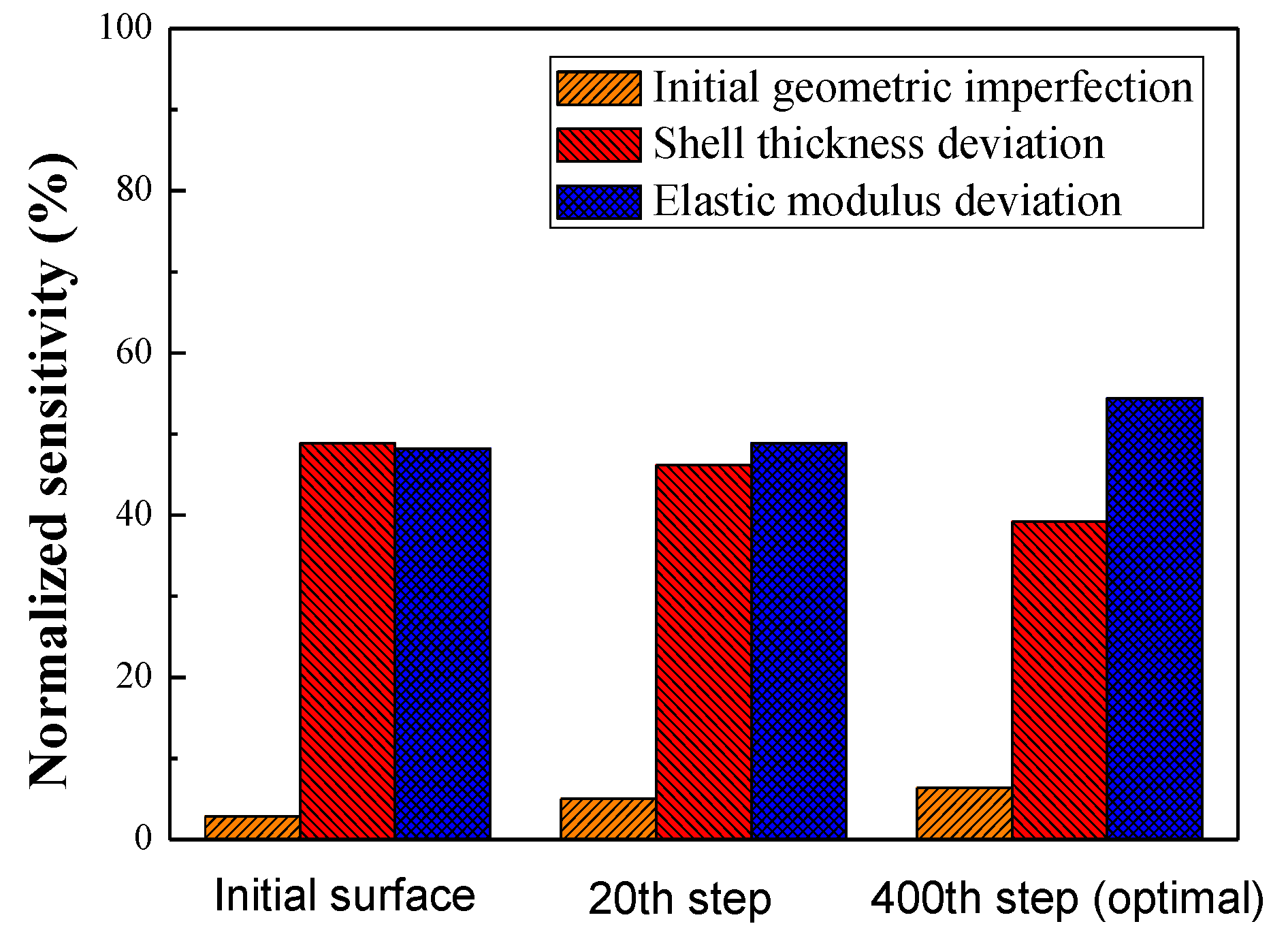 Normalized sensitivity (%)

100
80
60
40
20
0

Initial geometric imperfection
Shell thickness deviation
Elastic modulus deviation

Initial surface
20th step
400th step (optimal)